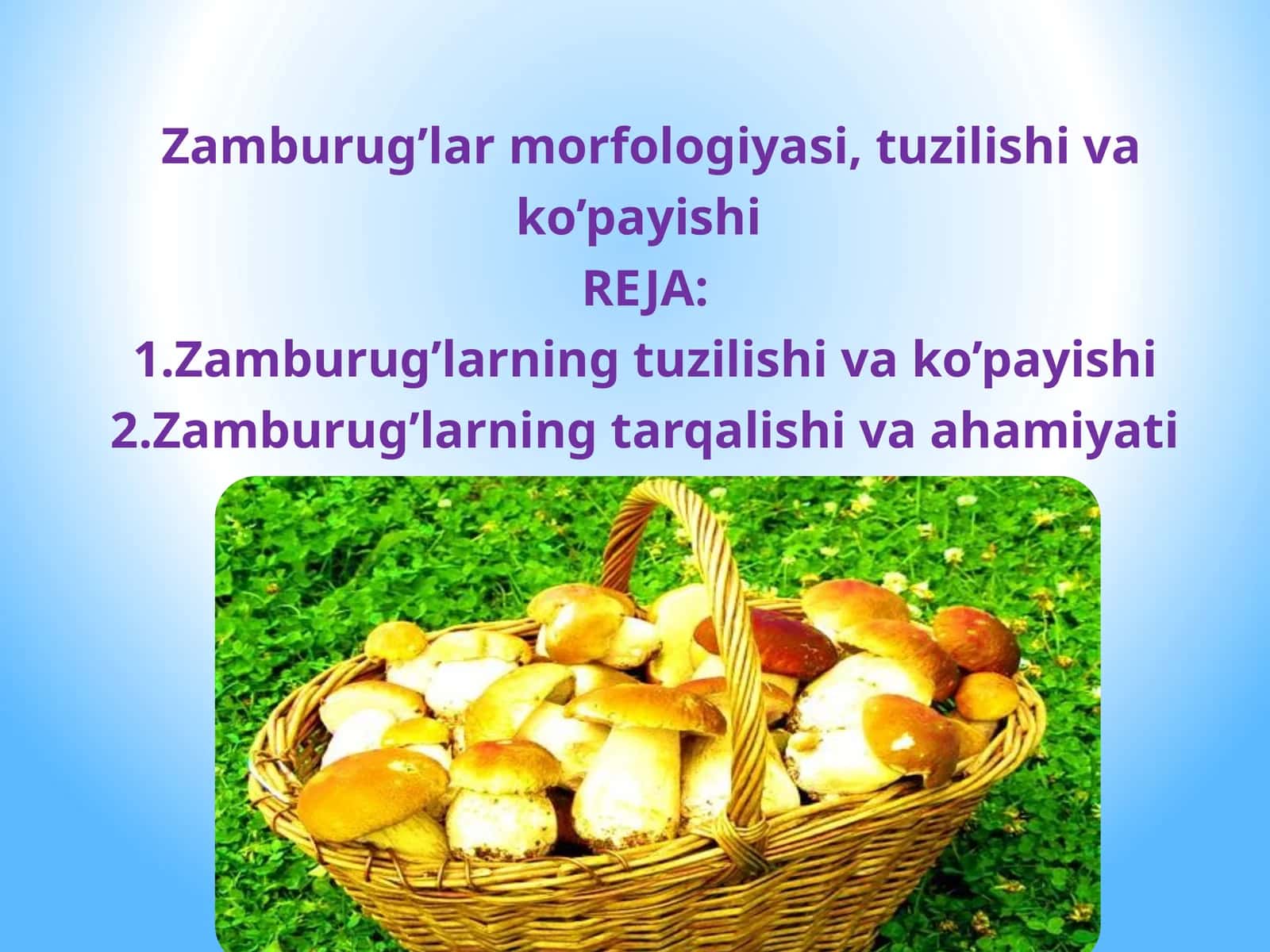 Zamburug’lar morfologiyasi, tuzilishi va ko’payishi
REJA:
1.Zamburug’larning tuzilishi va ko’payishi
2.Zamburug’larning tarqalishi va ahamiyati